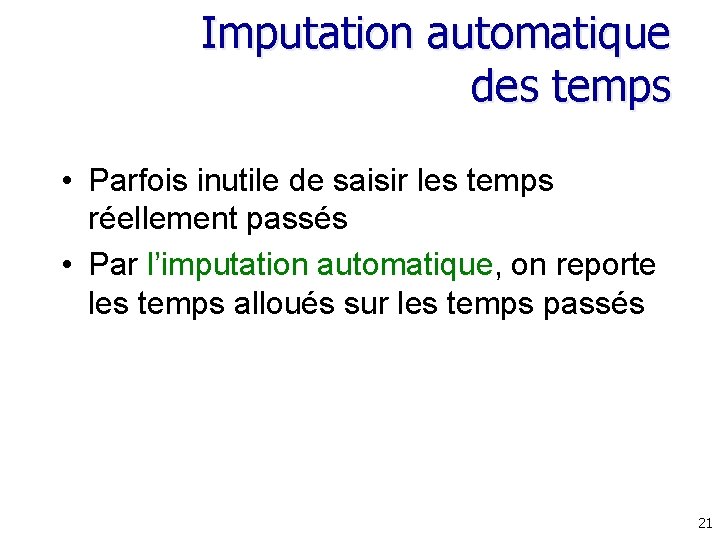 Imputation automatique des temps

• Parfois inutile de saisir les temps réellement passés
• Par l'imputation automatique, on reporte les temps alloués sur les temps passés

21